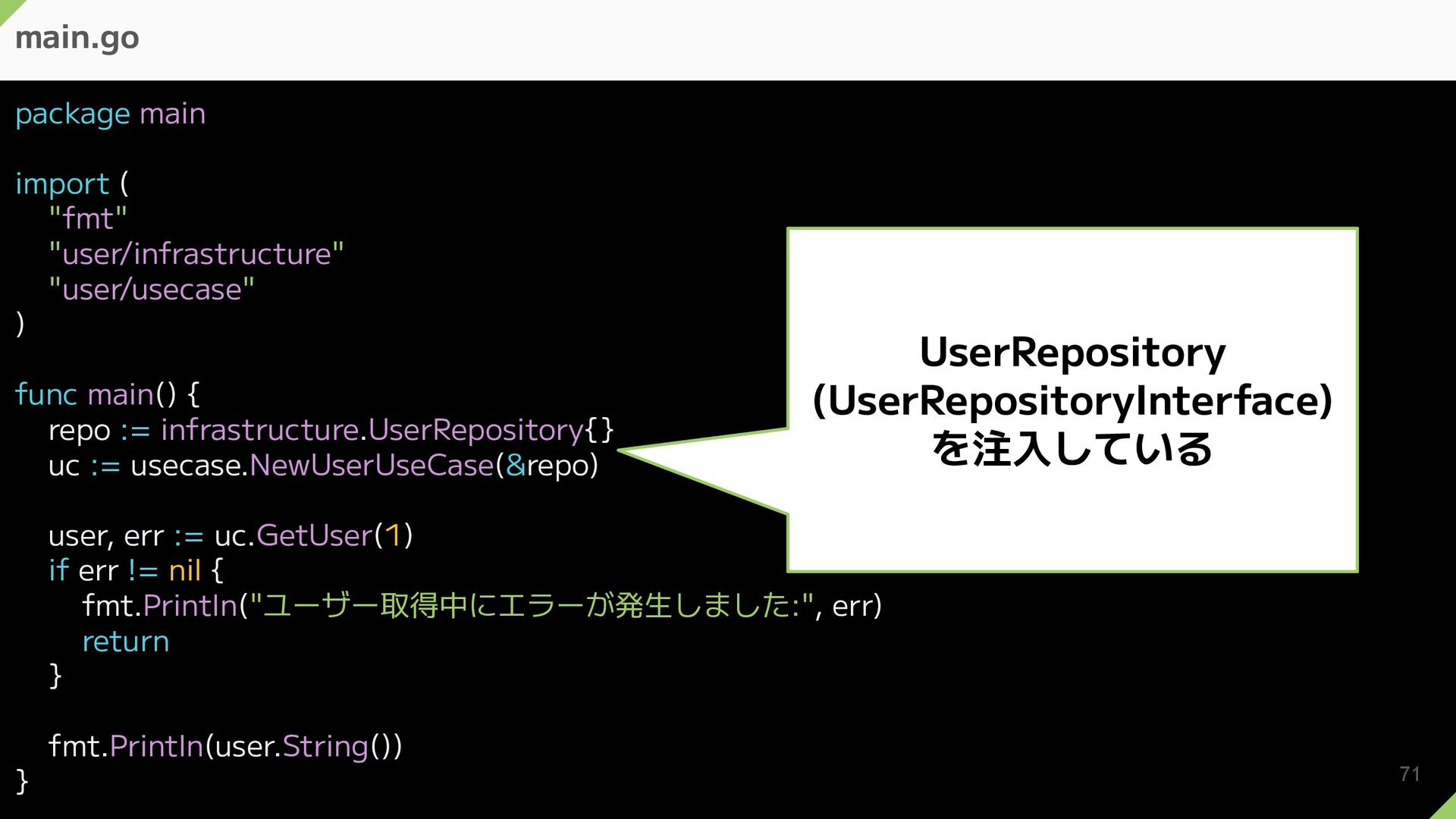 main.go

package main

import (
"fmt"
"user/infrastructure"
"user/usecase"
)

func main() {
repo := infrastructure.UserRepository{}
uc := usecase.NewUserUseCase(&repo)

user, err := uc.GetUser(1)
if err != nil {
fmt.Println("ユーザー取得中にエラーが発生しました:", err)
return
}

fmt.Println(user.String())
}

UserRepository
(UserRepositoryInterface)
を注入している

71